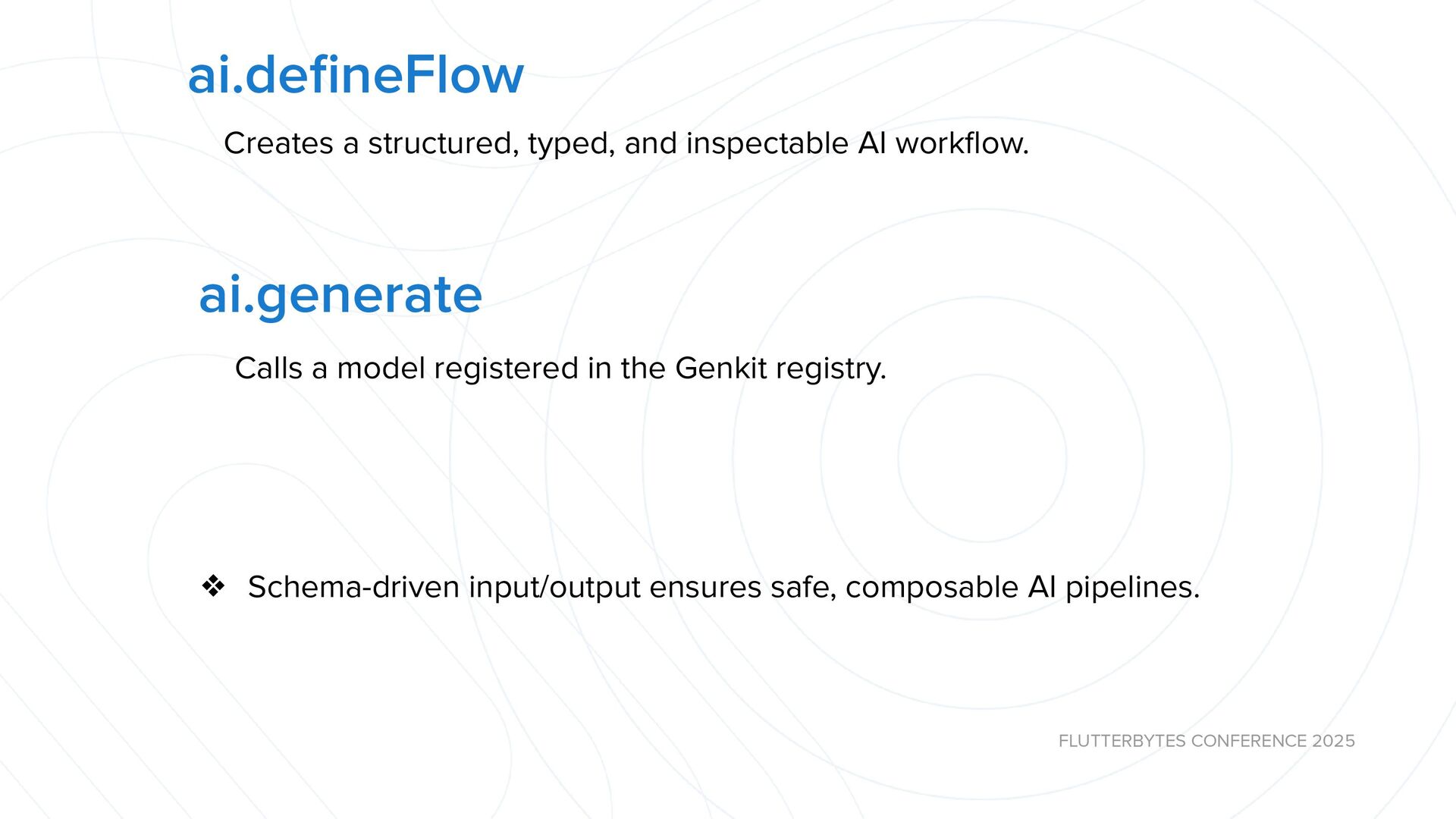 ai.defineFlow

Creates a structured, typed, and inspectable AI workflow.

ai.generate

Calls a model registered in the Genkit registry.

❖ Schema-driven input/output ensures safe, composable AI pipelines.

FLUTTERBYTES CONFERENCE 2025